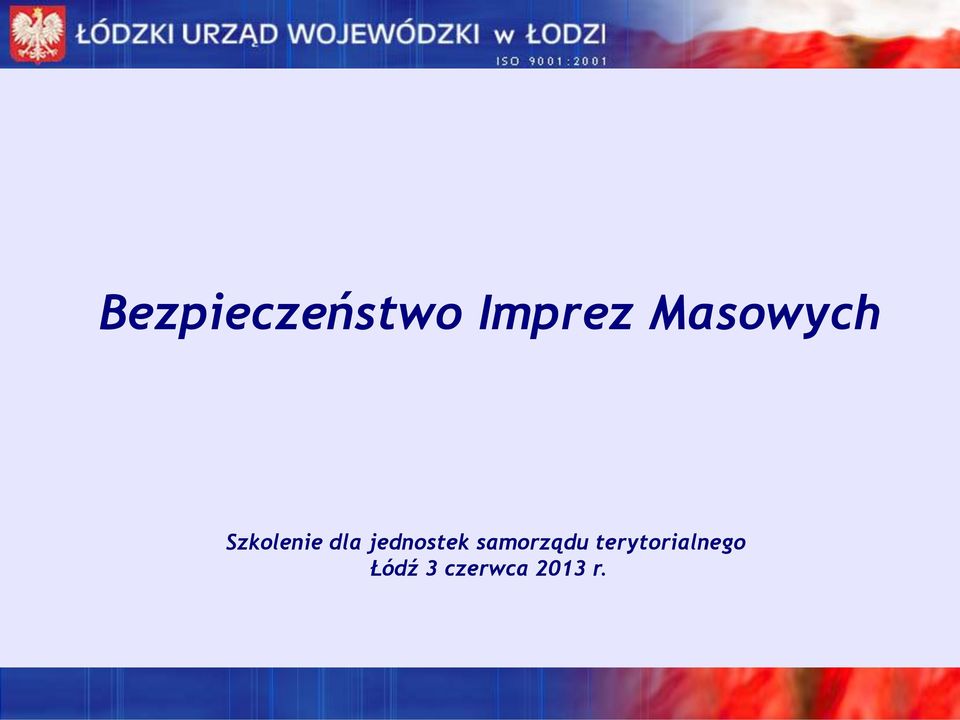 ŁÓDZKI URZĄD WOJEWÓDZKI w ŁODZI
ISO 9001:2001

Bezpieczeństwo Imprez Masowych

Szkolenie dla jednostek samorządu terytorialnego
Łódź 3 czerwca 2013 r.